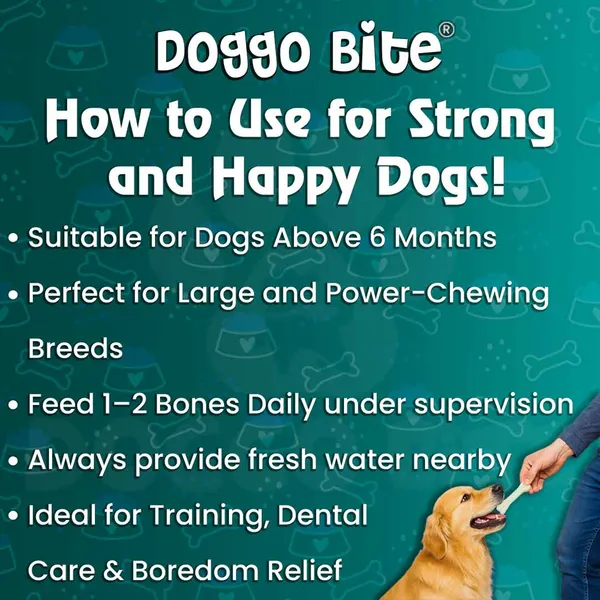 Doggo Bite®

How to Use for Strong and Happy Dogs!

• Suitable for Dogs Above 6 Months
• Perfect for Large and Power-Chewing Breeds
• Feed 1–2 Bones Daily under supervision
• Always provide fresh water nearby
• Ideal for Training, Dental Care & Boredom Relief